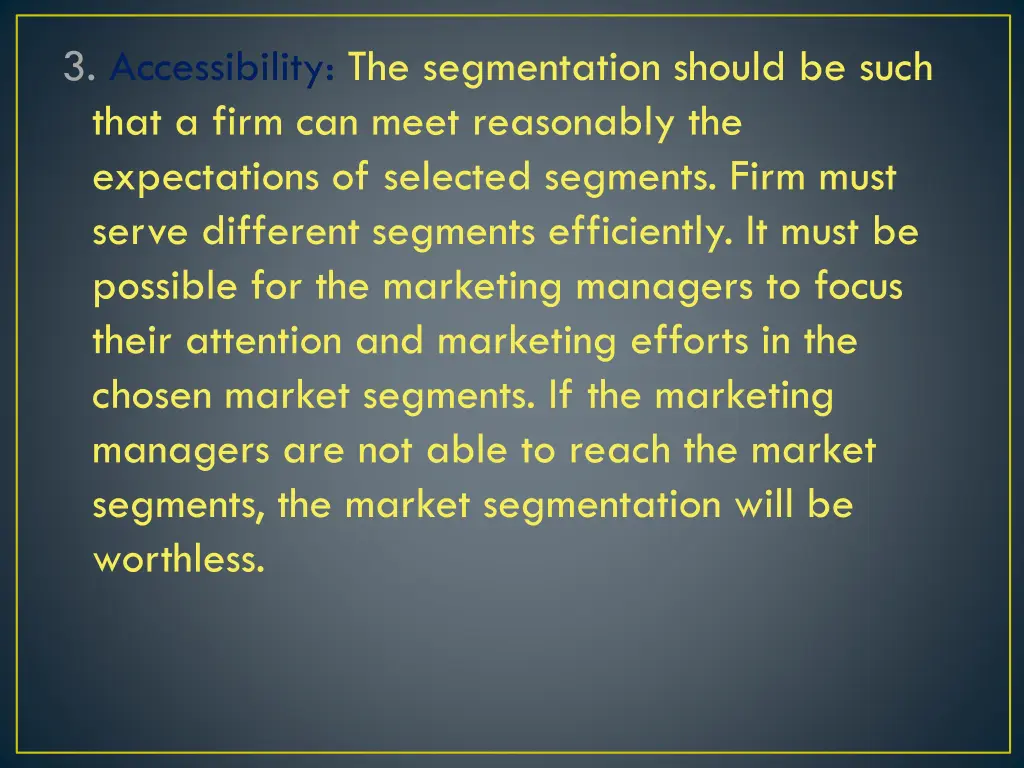 3. Accessibility: The segmentation should be such that a firm can meet reasonably the expectations of selected segments. Firm must serve different segments efficiently. It must be possible for the marketing managers to focus their attention and marketing efforts in the chosen market segments. If the marketing managers are not able to reach the market segments, the market segmentation will be worthless.